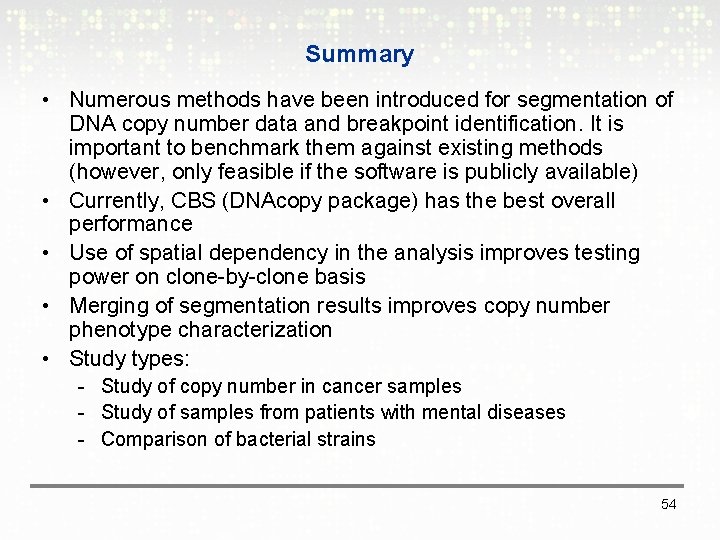 Summary

• Numerous methods have been introduced for segmentation of DNA copy number data and breakpoint identification. It is important to benchmark them against existing methods (however, only feasible if the software is publicly available)
• Currently, CBS (DNAcopy package) has the best overall performance
• Use of spatial dependency in the analysis improves testing power on clone-by-clone basis
• Merging of segmentation results improves copy number phenotype characterization
• Study types:
- Study of copy number in cancer samples
- Study of samples from patients with mental diseases
- Comparison of bacterial strains

54